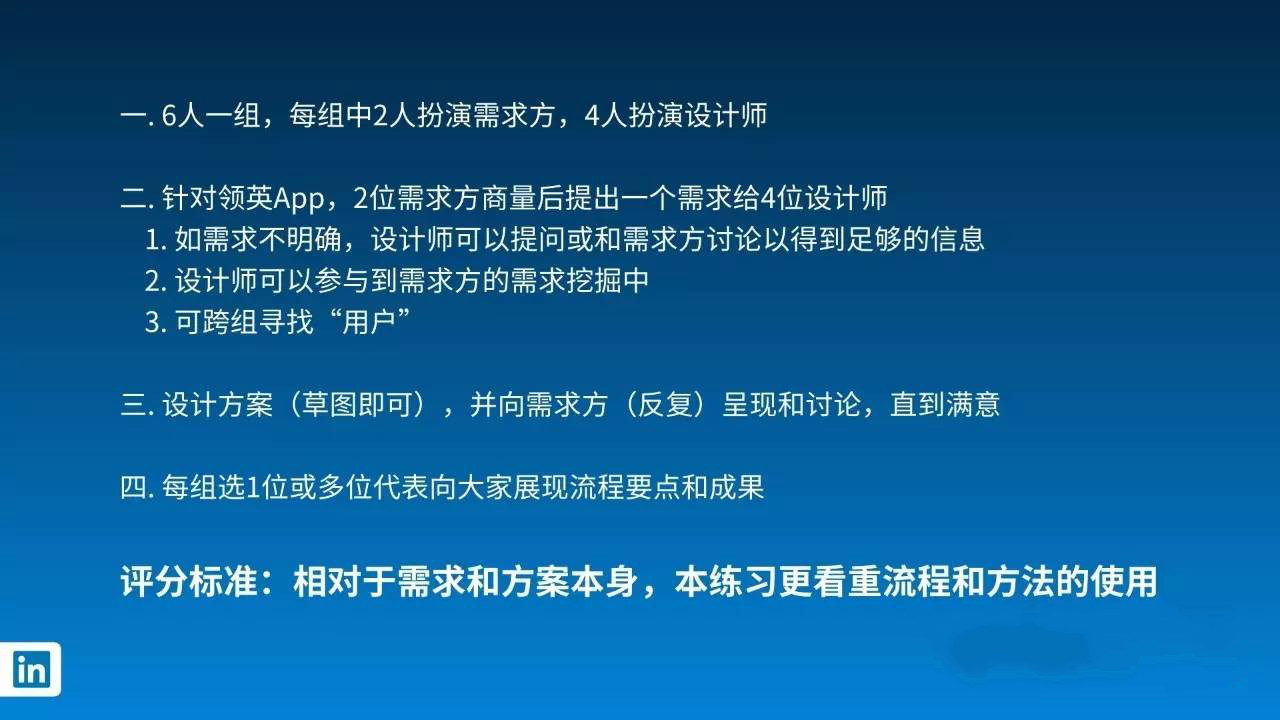 一. 6人一组，每组中2人扮演需求方，4人扮演设计师

二. 针对领英App，2位需求方商量后提出一个需求给4位设计师
1. 如需求不明确，设计师可以提问或和需求方讨论以得到足够的信息
2. 设计师可以参与到需求方的需求挖掘中
3. 可跨组寻找“用户”

三. 设计方案（草图即可），并向需求方（反复）呈现和讨论，直到满意

四. 每组选1位或多位代表向大家展现流程要点和成果

评分标准：相对于需求和方案本身，本练习更看重流程和方法的使用

in